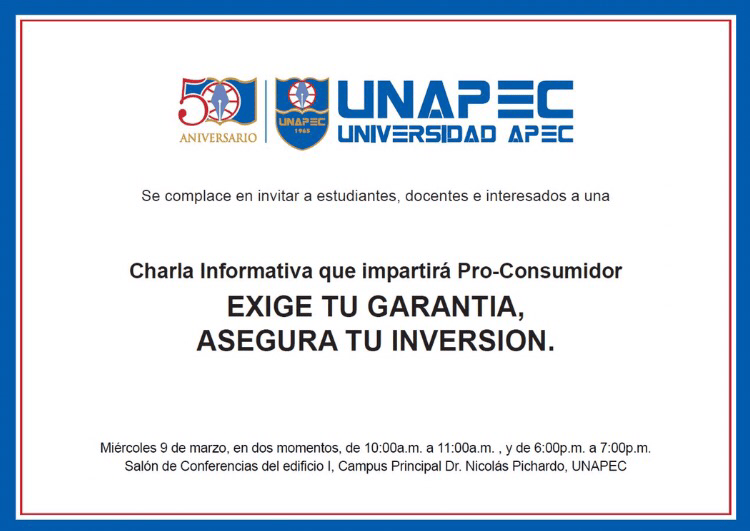 50
ANIVERSARIO

UNAPEC
1965

UNAPEC
UNIVERSIDAD APEC

Se complace en invitar a estudiantes, docentes e interesados a una

Charla Informativa que impartirá Pro-Consumidor

EXIGE TU GARANTIA,
ASEGURA TU INVERSION.

Miércoles 9 de marzo, en dos momentos, de 10:00a.m. a 11:00a.m. , y de 6:00p.m. a 7:00p.m.
Salón de Conferencias del edificio I, Campus Principal Dr. Nicolás Pichardo, UNAPEC